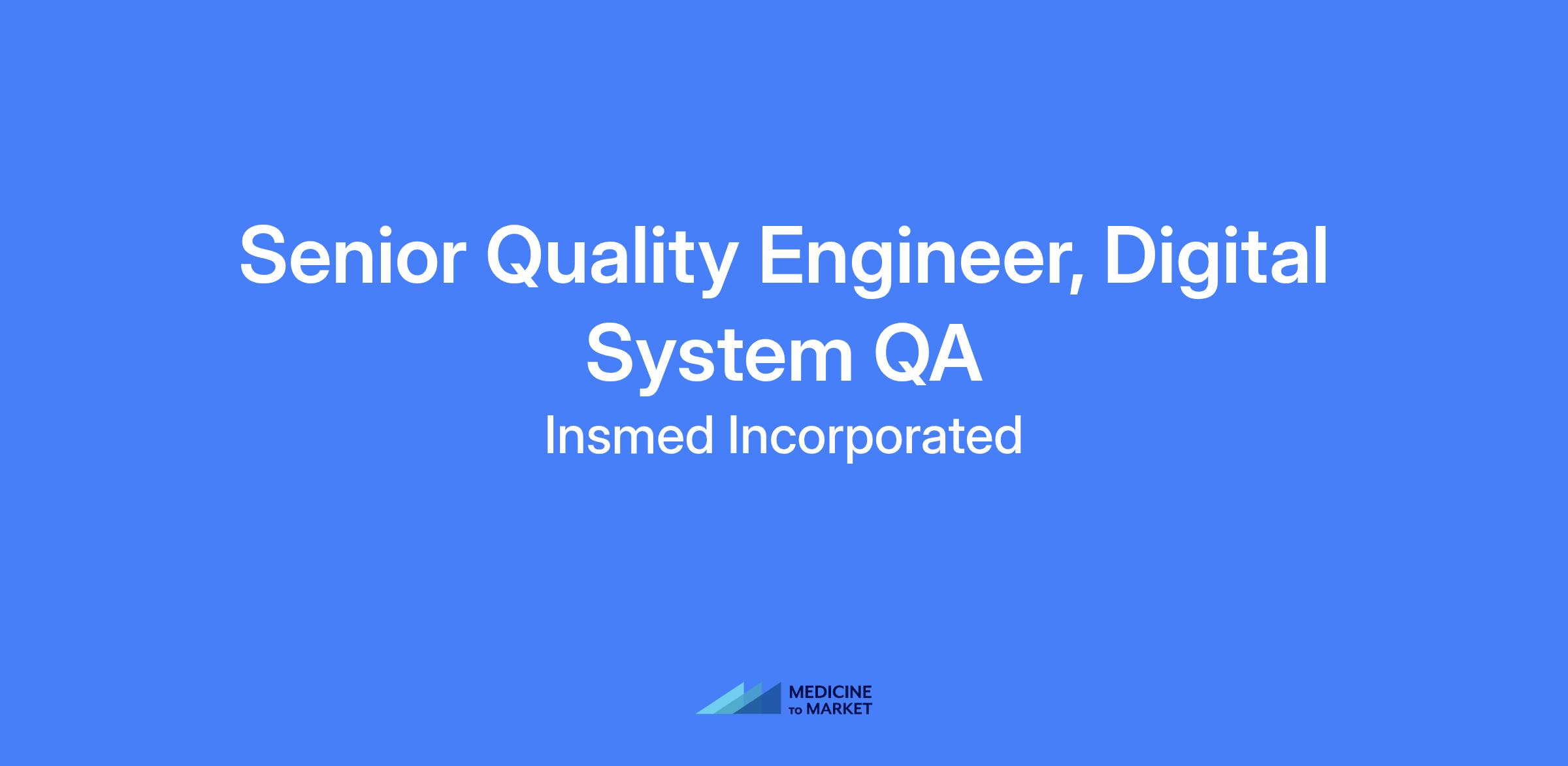 Senior Quality Engineer, Digital System QA

Insmed Incorporated

MEDICINE
TO MARKET